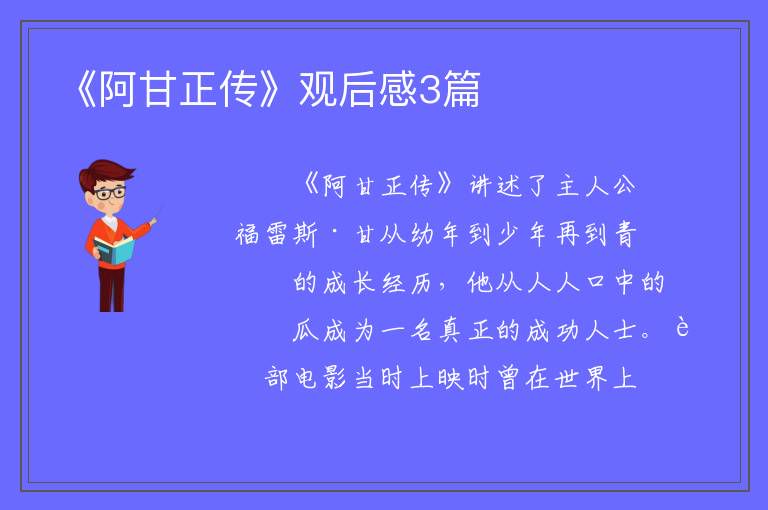 《阿甘正传》观后感3篇

《阿甘正传》讲述了主人公福雷斯·甘从幼年到少年再到青的成长经历，他从人人口中的瓜成为一名真正的成功人士。è部电影当时上映时曾在世界上